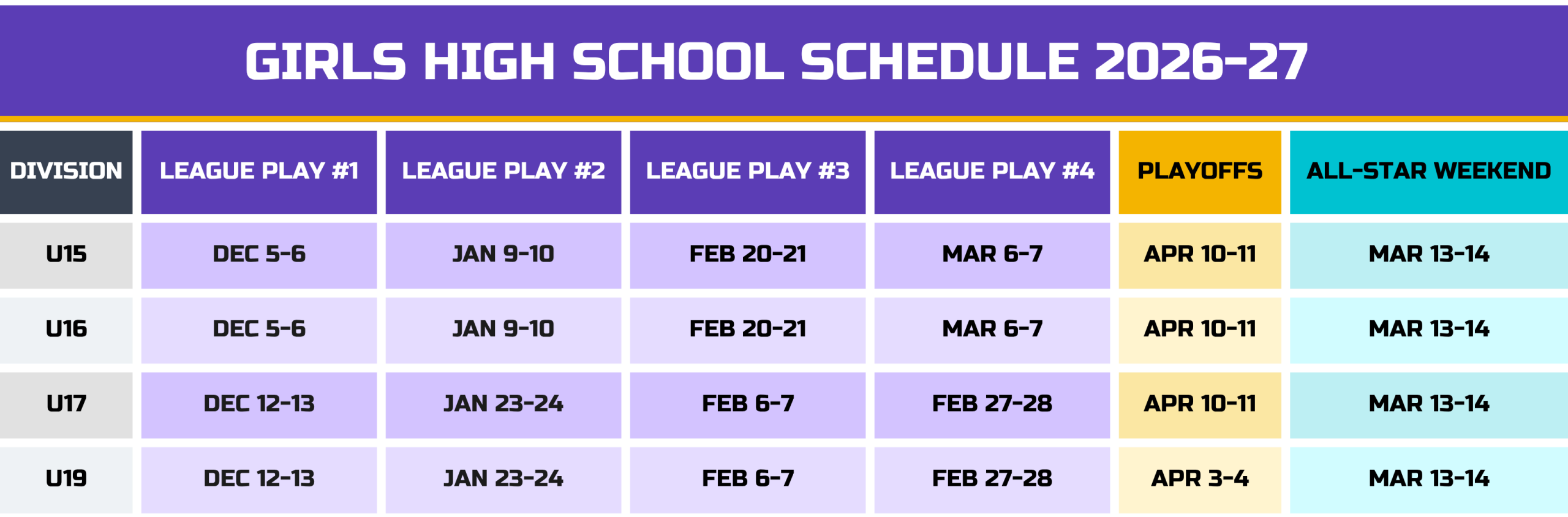 GIRLS HIGH SCHOOL SCHEDULE 2026-27

| DIVISION | LEAGUE PLAY #1 | LEAGUE PLAY #2 | LEAGUE PLAY #3 | LEAGUE PLAY #4 | PLAYOFFS | ALL-STAR WEEKEND |
|---|---|---|---|---|---|---|
| U15 | DEC 5-6 | JAN 9-10 | FEB 20-21 | MAR 6-7 | APR 10-11 | MAR 13-14 |
| U16 | DEC 5-6 | JAN 9-10 | FEB 20-21 | MAR 6-7 | APR 10-11 | MAR 13-14 |
| U17 | DEC 12-13 | JAN 23-24 | FEB 6-7 | FEB 27-28 | APR 10-11 | MAR 13-14 |
| U19 | DEC 12-13 | JAN 23-24 | FEB 6-7 | FEB 27-28 | APR 3-4 | MAR 13-14 |